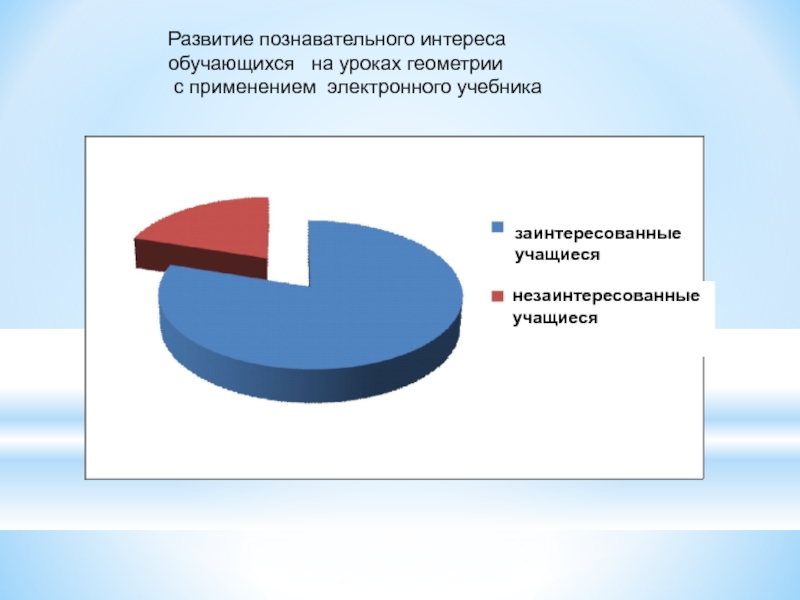 Развитие познавательного интереса обучающихся на уроках геометрии с применением электронного учебника

заинтересованные учащиеся

незаинтересованные учащиеся